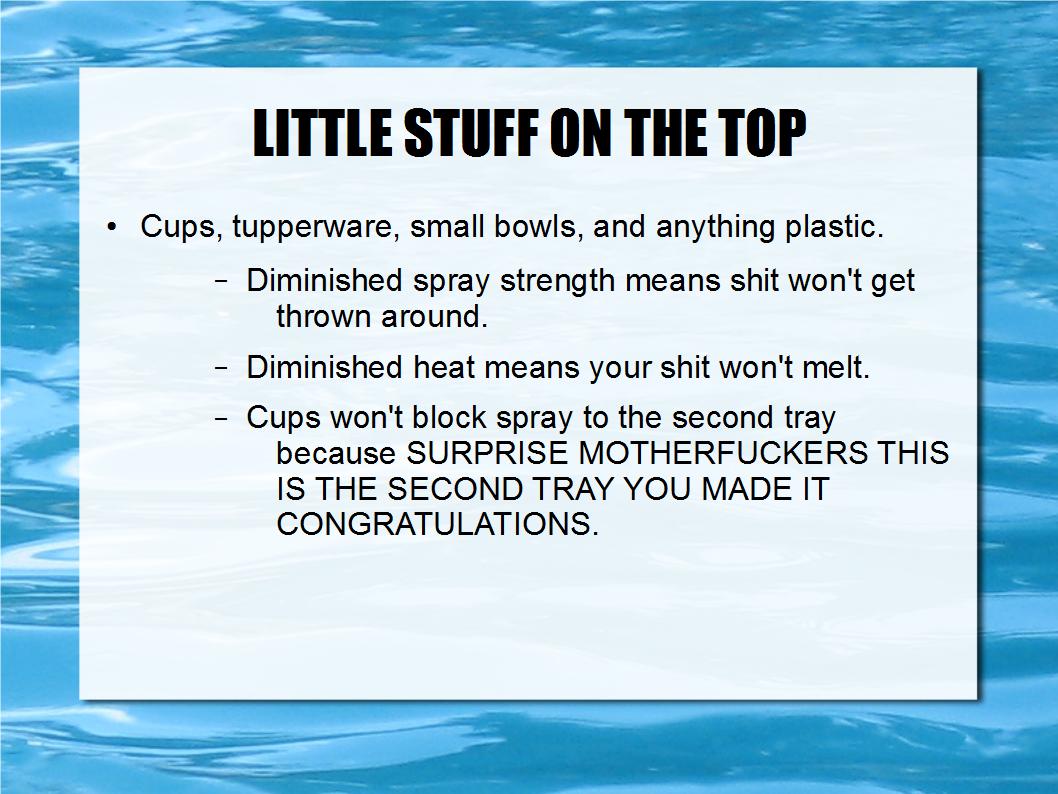 LITTLE STUFF ON THE TOP

• Cups, tupperware, small bowls, and anything plastic.

– Diminished spray strength means shit won't get thrown around.

– Diminished heat means your shit won't melt.

– Cups won't block spray to the second tray because SURPRISE MOTHERFUCKERS THIS IS THE SECOND TRAY YOU MADE IT CONGRATULATIONS.